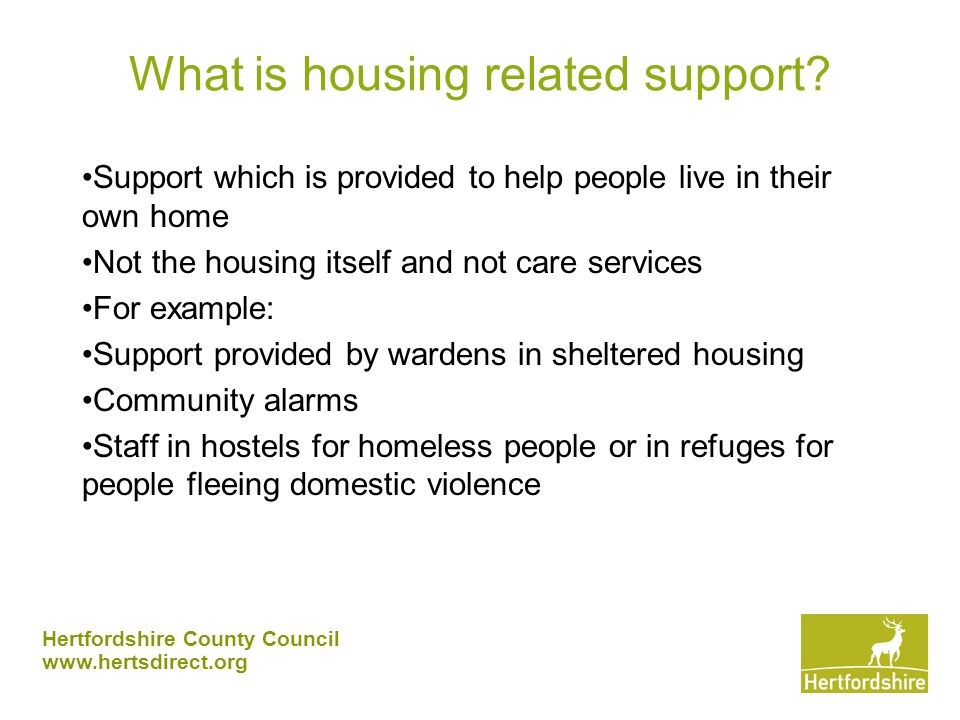 What is housing related support?

•Support which is provided to help people live in their own home

•Not the housing itself and not care services

•For example:

•Support provided by wardens in sheltered housing

•Community alarms

•Staff in hostels for homeless people or in refuges for people fleeing domestic violence

Hertfordshire County Council
www.hertsdirect.org

Hertfordshire